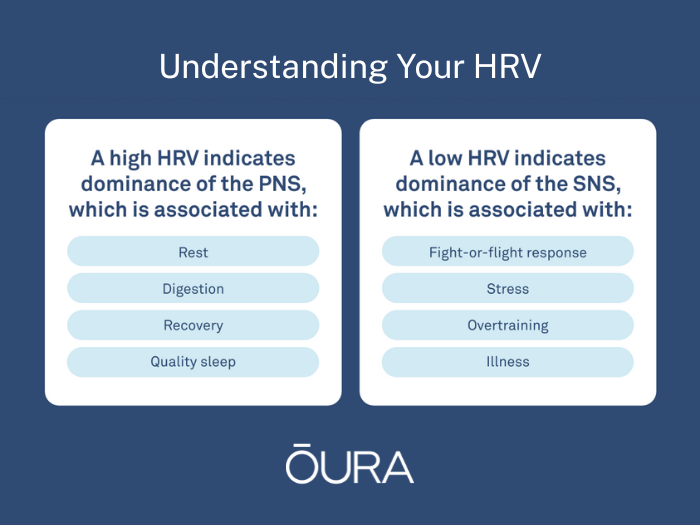 Understanding Your HRV

A high HRV indicates dominance of the PNS, which is associated with:

Rest

Digestion

Recovery

Quality sleep

A low HRV indicates dominance of the SNS, which is associated with:

Fight-or-flight response

Stress

Overtraining

Illness

ŌURA